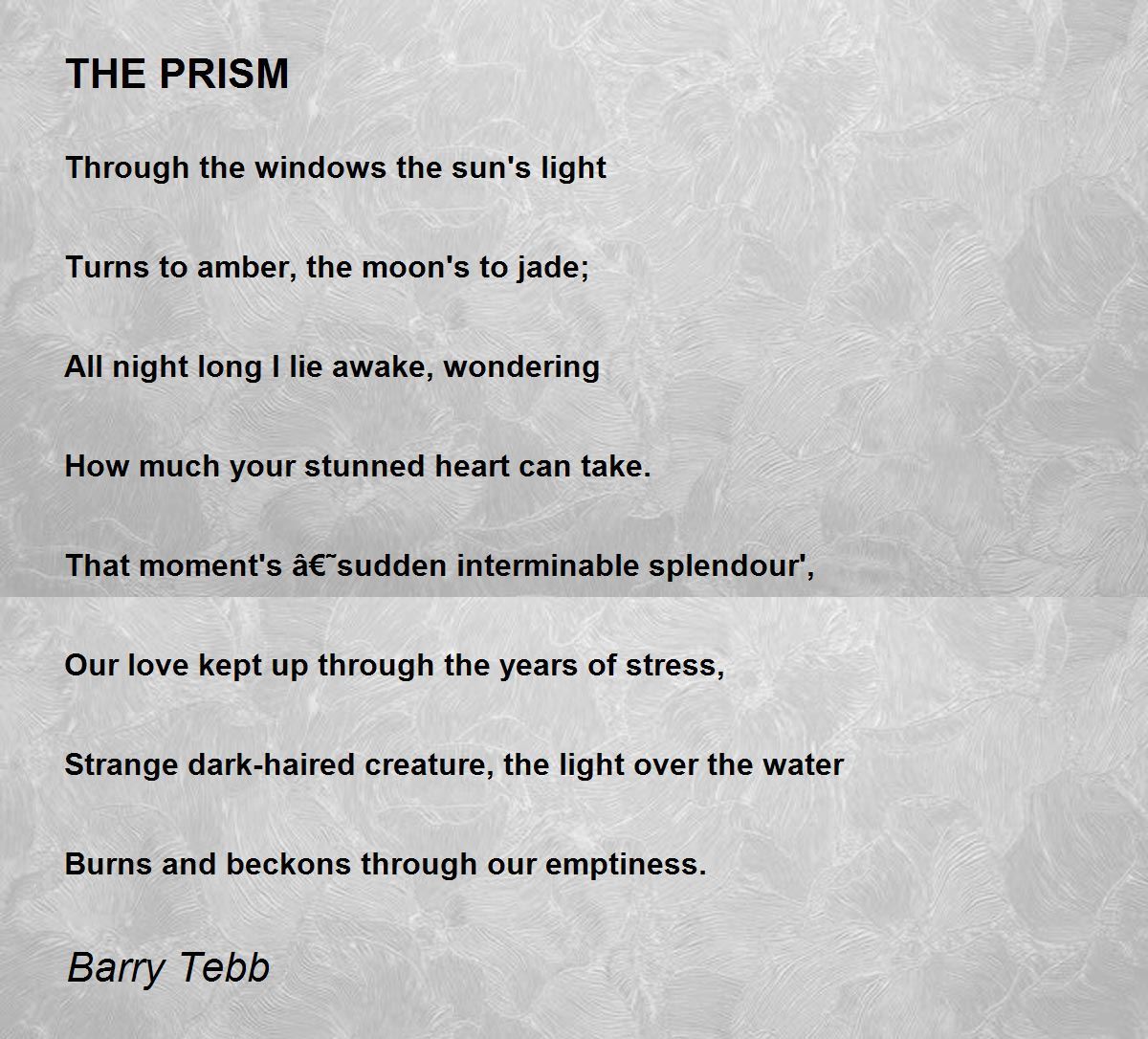 THE PRISM

Through the windows the sun's light

Turns to amber, the moon's to jade;

All night long I lie awake, wondering

How much your stunned heart can take.

That moment's â€˜sudden interminable splendour',

Our love kept up through the years of stress,

Strange dark-haired creature, the light over the water

Burns and beckons through our emptiness.

Barry Tebb